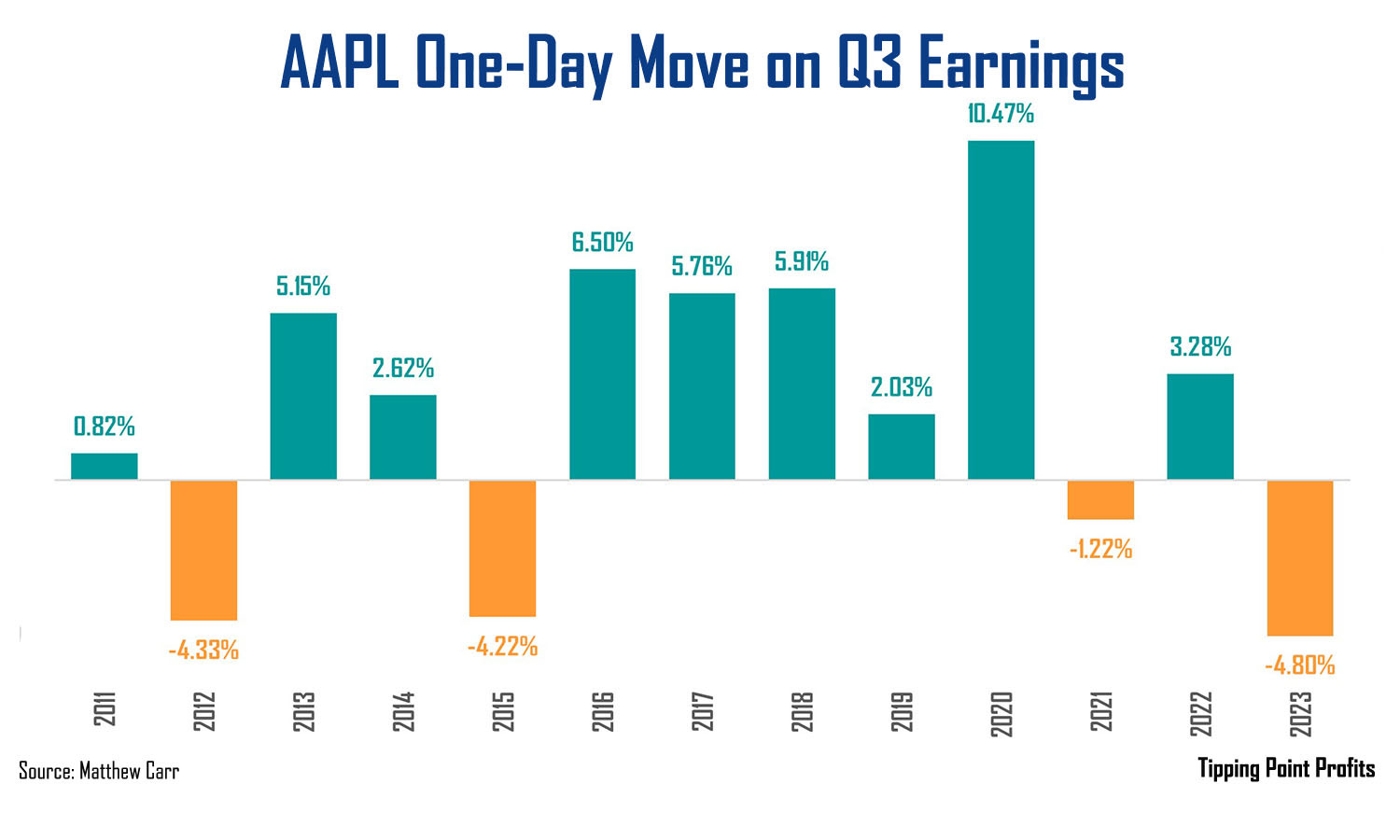 AAPL One-Day Move on Q3 Earnings

0.82%
-4.33%
5.15%
2.62%
-4.22%
6.50%
5.76%
5.91%
2.03%
10.47%
-1.22%
3.28%
-4.80%

2011
2012
2013
2014
2015
2016
2017
2018
2019
2020
2021
2022
2023

Source: Matthew Carr

Tipping Point Profits